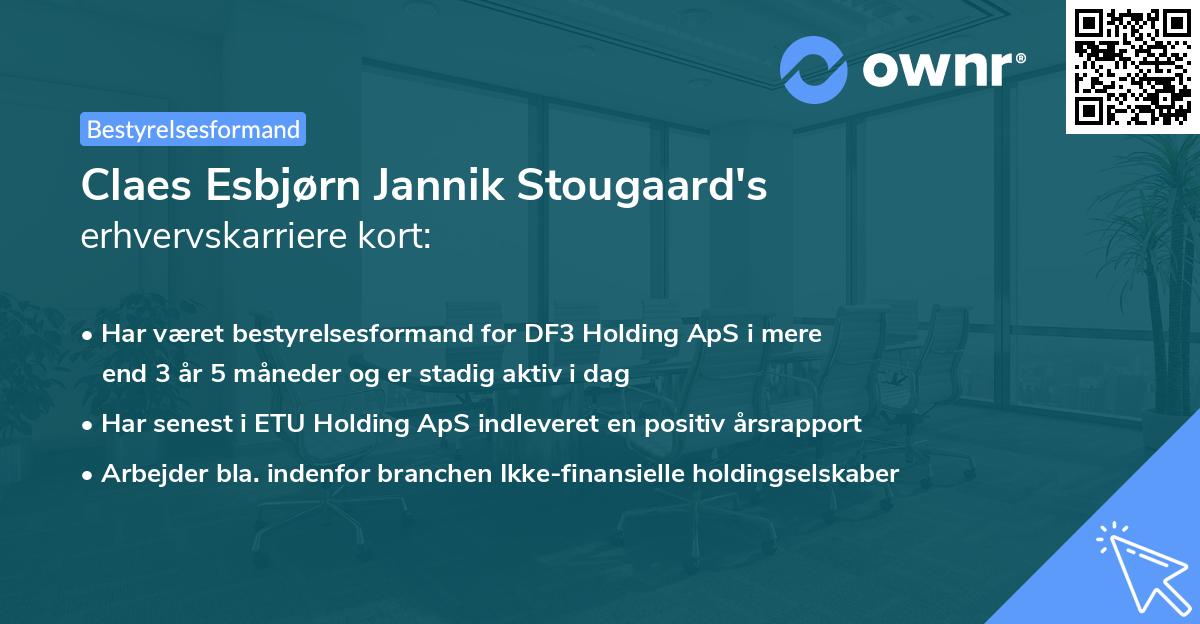 ownr®

Bestyrelsesformand

Claes Esbjørn Jannik Stougaard's
erhvervskarriere kort:

• Har været bestyrelsesformand for DF3 Holding ApS i mere end 3 år 5 måneder og er stadig aktiv i dag
• Har senest i ETU Holding ApS indleveret en positiv årsrapport
• Arbejder bla. indenfor branchen Ikke-finansielle holdingselskaber